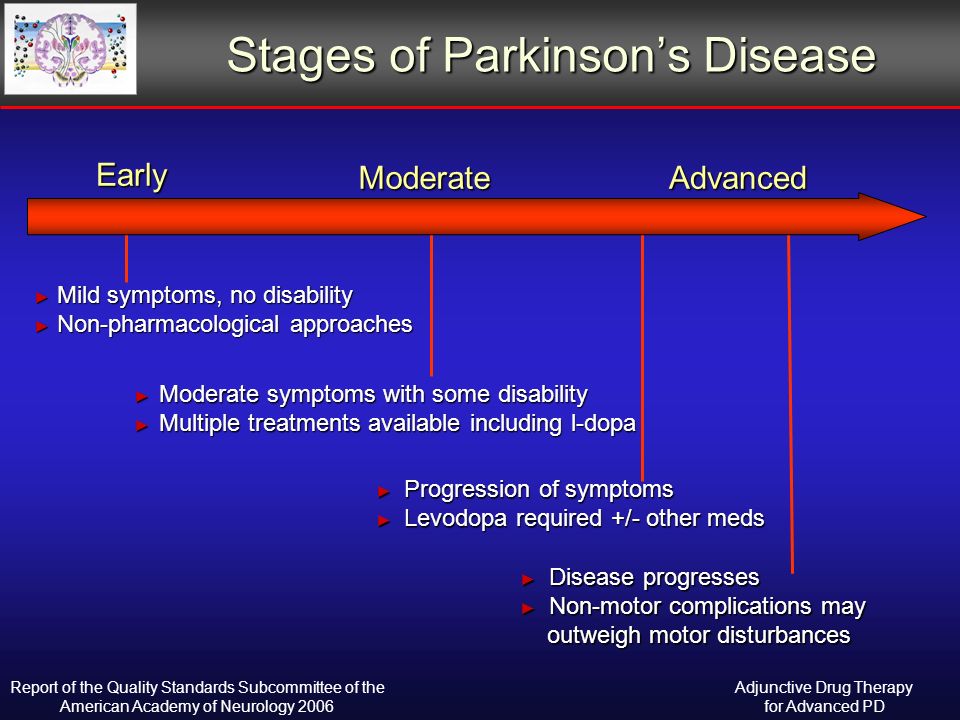 Stages of Parkinson's Disease

Early

Moderate

Advanced

► Mild symptoms, no disability
► Non-pharmacological approaches

► Moderate symptoms with some disability
► Multiple treatments available including l-dopa

► Progression of symptoms
► Levodopa required +/- other meds

► Disease progresses
► Non-motor complications may outweigh motor disturbances

Report of the Quality Standards Subcommittee of the American Academy of Neurology 2006

Adjunctive Drug Therapy for Advanced PD